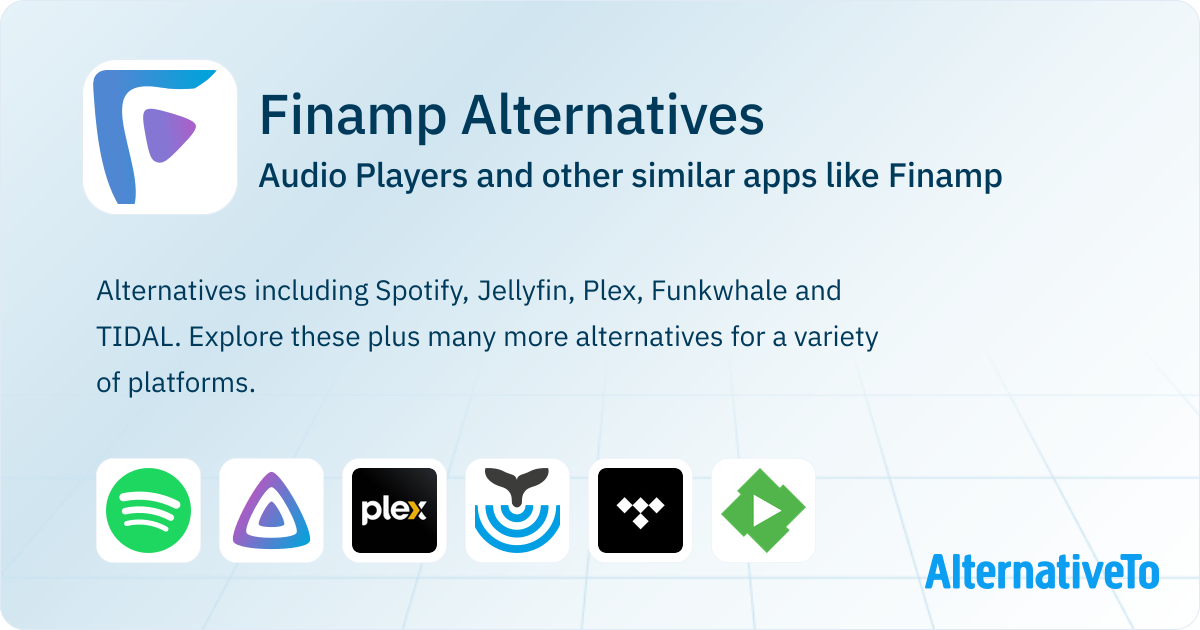 Finamp Alternatives

Audio Players and other similar apps like Finamp

Alternatives including Spotify, Jellyfin, Plex, Funkwhale and TIDAL. Explore these plus many more alternatives for a variety of platforms.

plex

AlternativeTo